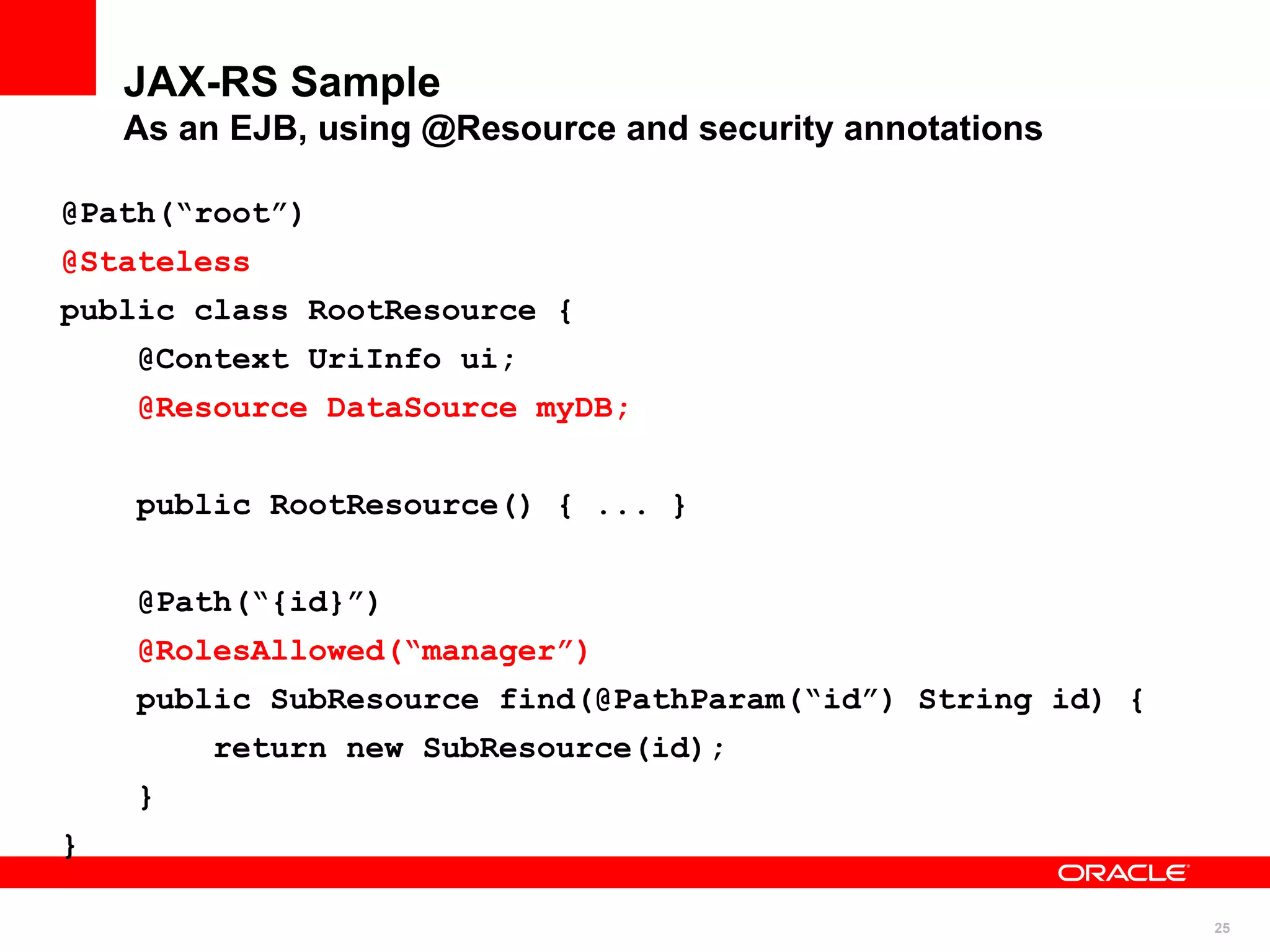 JAX-RS Sample
As an EJB, using @Resource and security annotations

@Path(“root”)
@Stateless
public class RootResource {
    @Context UriInfo ui;
    @Resource DataSource myDB;

    public RootResource() { ... }

    @Path(“{id}”)
    @RolesAllowed(“manager”)
    public SubResource find(@PathParam(“id”) String id) {
        return new SubResource(id);
    }
}

ORACLE

25